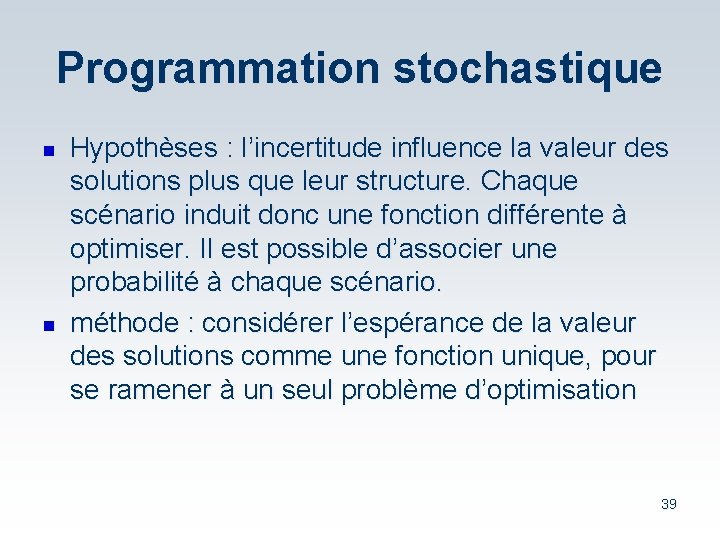 Programmation stochastique

- Hypothèses : l’incertitude influence la valeur des solutions plus que leur structure. Chaque scénario induit donc une fonction différente à optimiser. Il est possible d’associer une probabilité à chaque scénario.
- méthode : considérer l’espérance de la valeur des solutions comme une fonction unique, pour se ramener à un seul problème d’optimisation

39